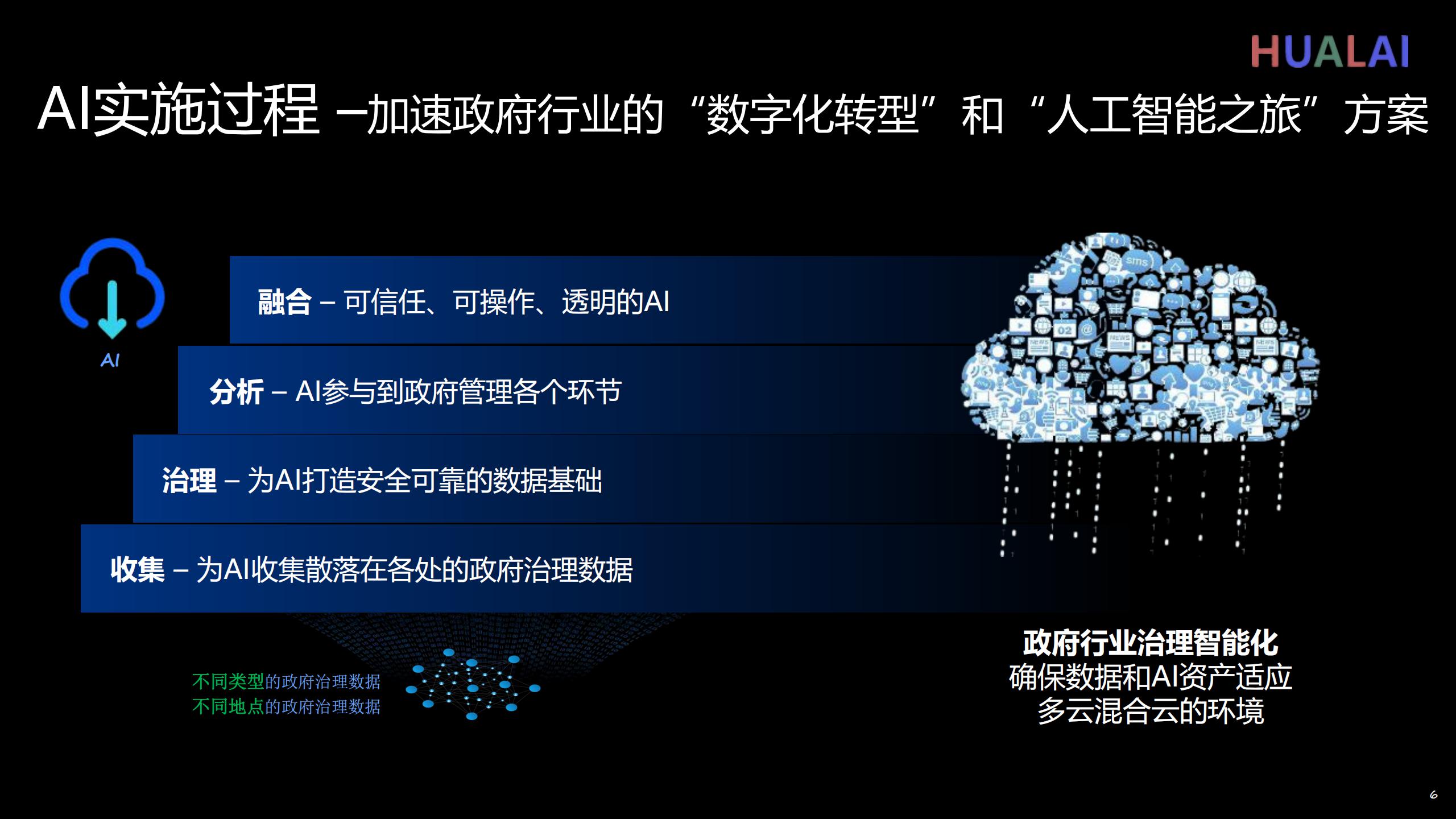 HUALAI

AI实施过程 –加速政府行业的“数字化转型”和“人工智能之旅”方案

AI

融合 – 可信任、可操作、透明的AI

分析 – AI参与到政府管理各个环节

治理 – 为AI打造安全可靠的数据基础

收集 – 为AI收集散落在各处的政府治理数据

不同类型的政府治理数据
不同地点的政府治理数据

政府行业治理智能化
确保数据和AI资产适应
多云混合云的环境

6